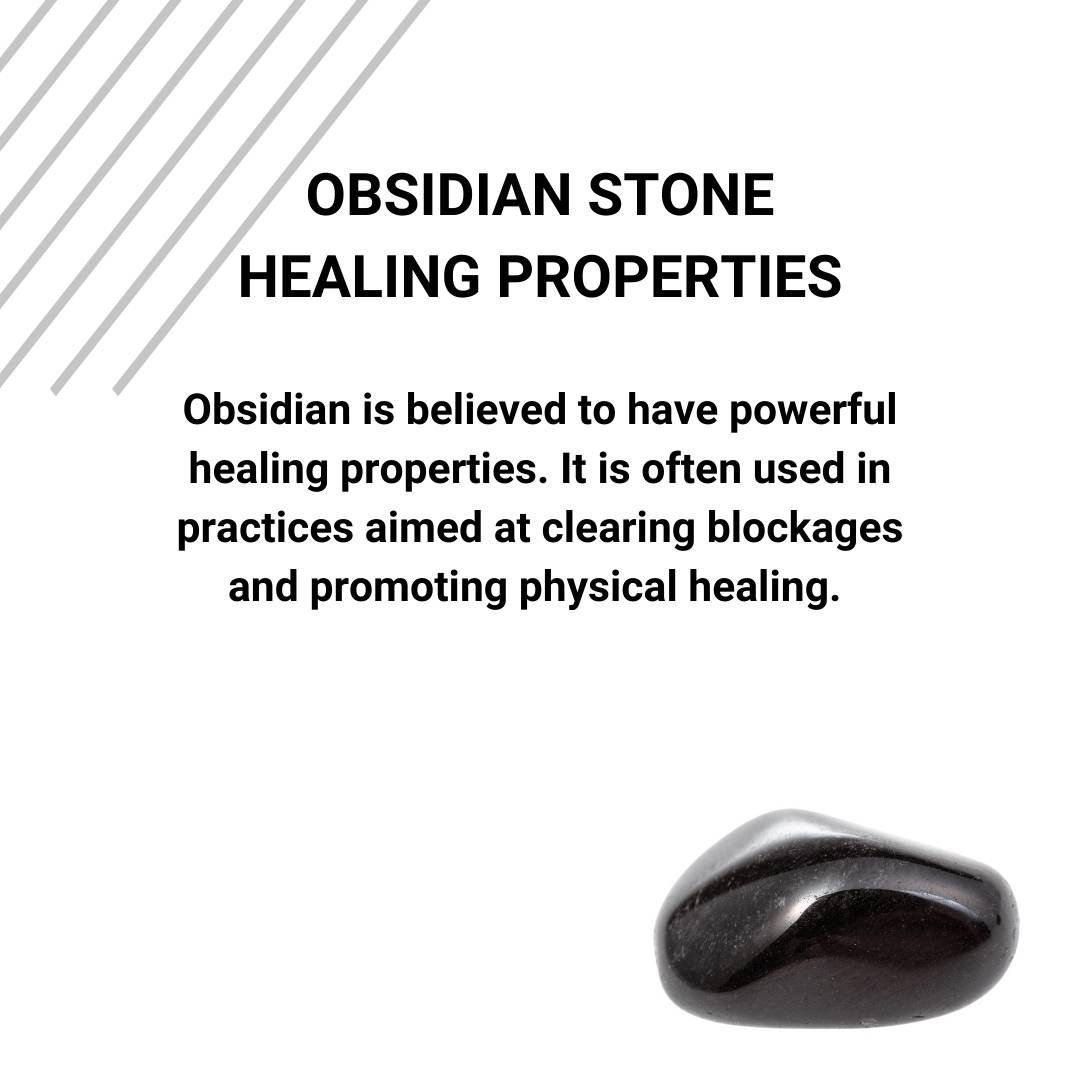 OBSIDIAN STONE
HEALING PROPERTIES

Obsidian is believed to have powerful healing properties. It is often used in practices aimed at clearing blockages and promoting physical healing.